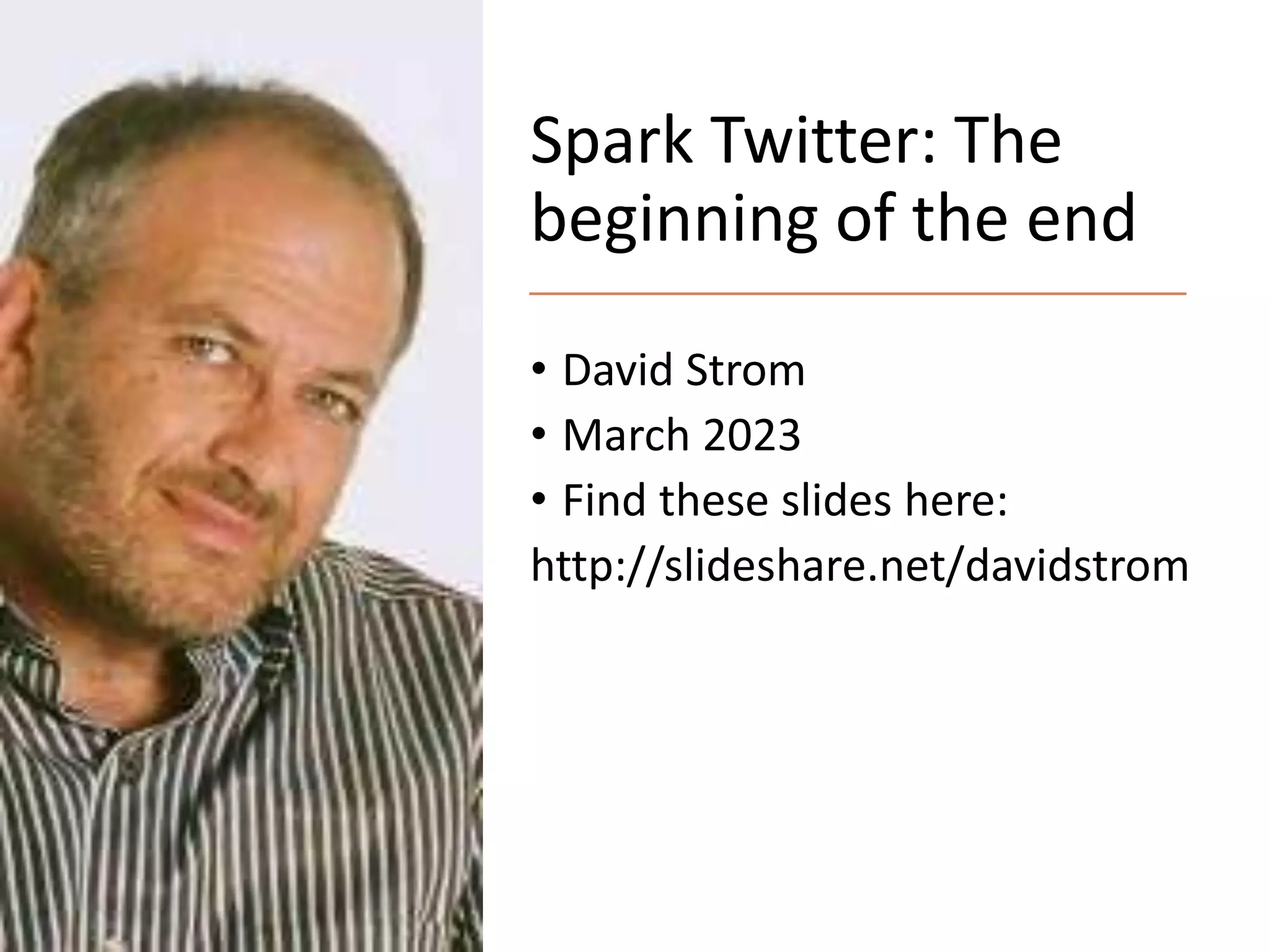 Spark Twitter: The beginning of the end

• David Strom
• March 2023
• Find these slides here:
http://slideshare.net/davidstrom